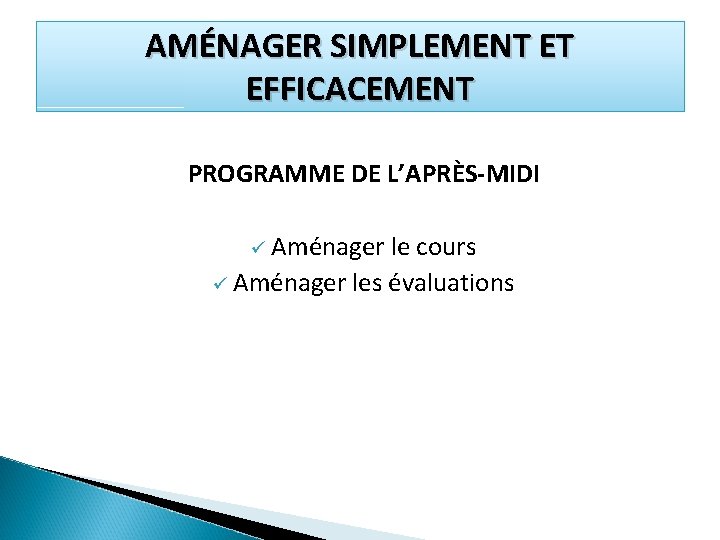 AMÉNAGER SIMPLEMENT ET EFFICACEMENT

PROGRAMME DE L'APRÈS-MIDI

✓ Aménager le cours
✓ Aménager les évaluations